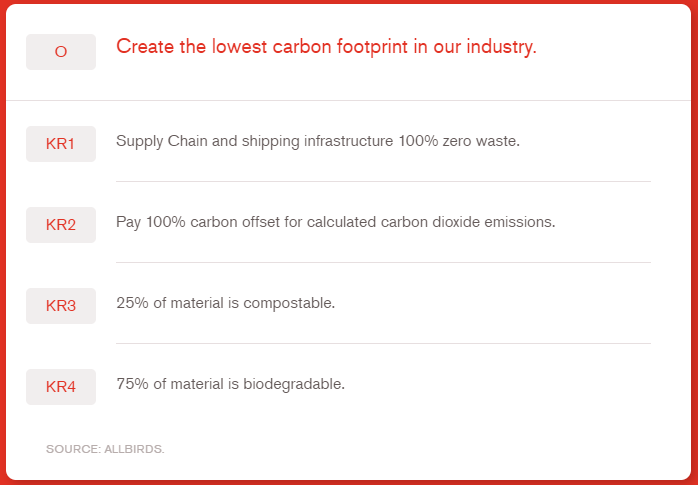 O

Create the lowest carbon footprint in our industry.

KR1

Supply Chain and shipping infrastructure 100% zero waste.

KR2

Pay 100% carbon offset for calculated carbon dioxide emissions.

KR3

25% of material is compostable.

KR4

75% of material is biodegradable.

SOURCE: ALLBIRDS.